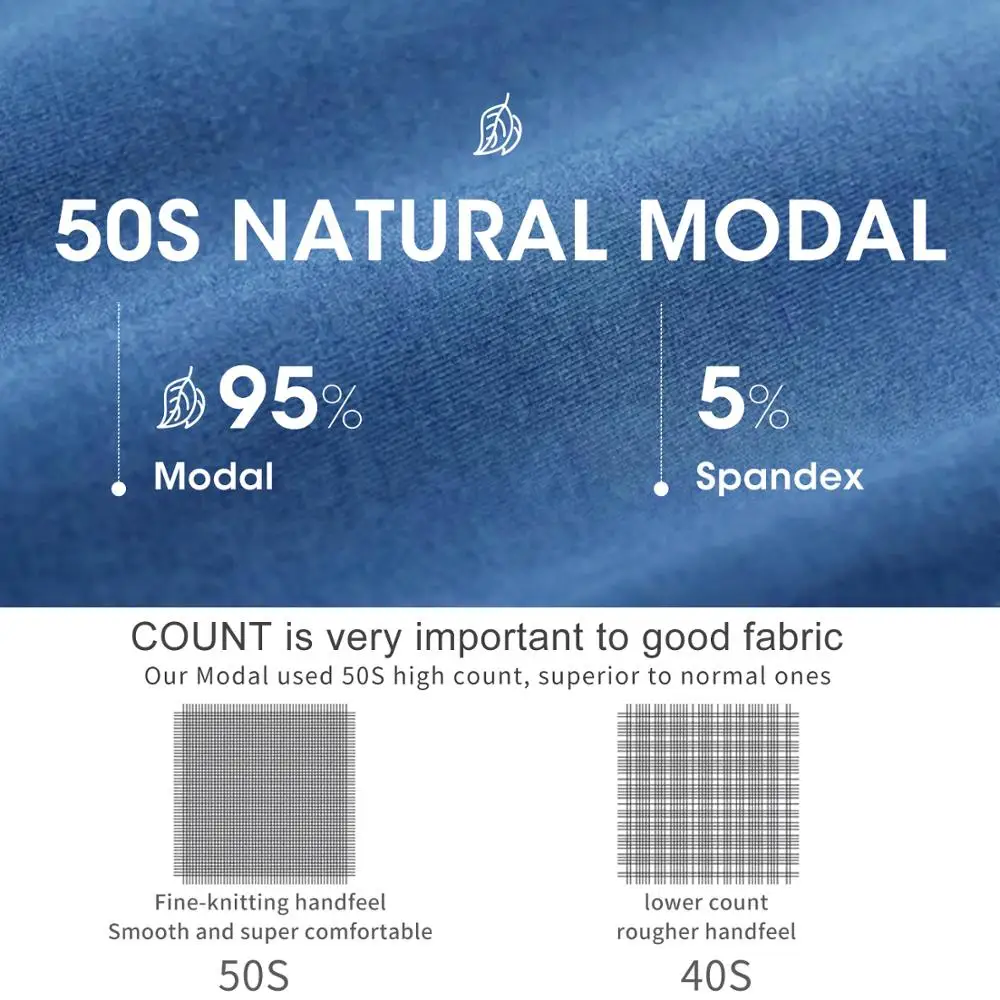 50S NATURAL MODAL

95%
Modal

5%
Spandex

COUNT is very important to good fabric
Our Modal used 50S high count, superior to normal ones

Fine-knitting handfeel
Smooth and super comfortable
50S

lower count
rougher handfeel
40S